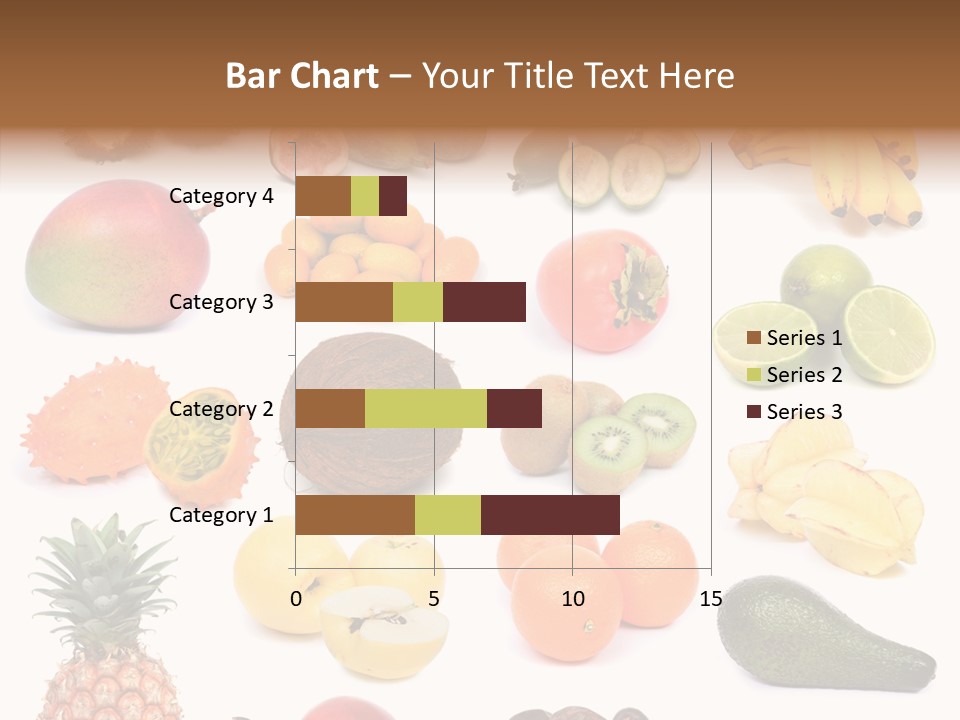 Bar Chart – Your Title Text Here

Category 4
Category 3
Category 2
Category 1

0
5
10
15

Series 1
Series 2
Series 3